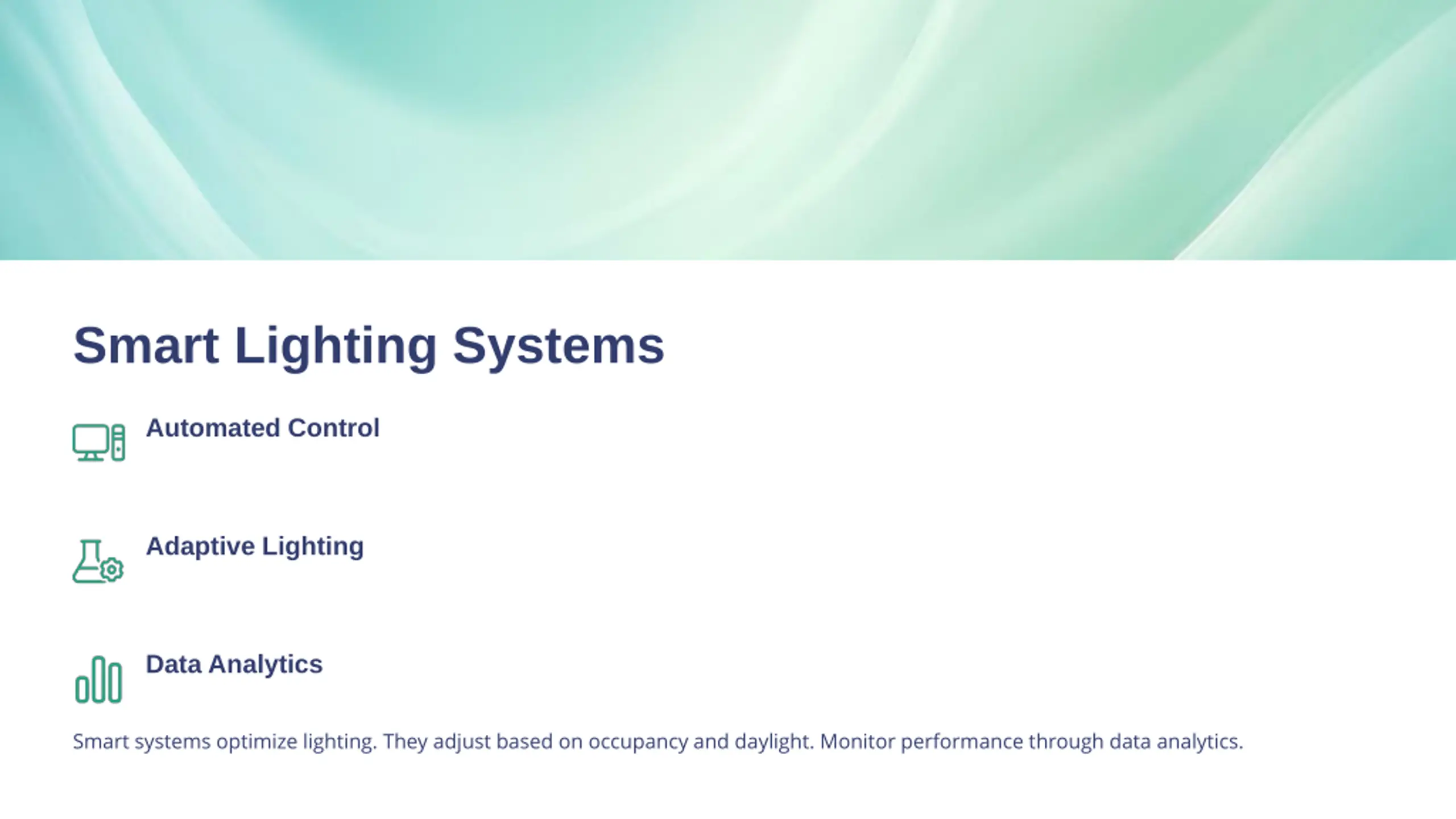 Smart Lighting Systems

Automated Control

Adaptive Lighting

Data Analytics

Smart systems optimize lighting. They adjust based on occupancy and daylight. Monitor performance through data analytics.